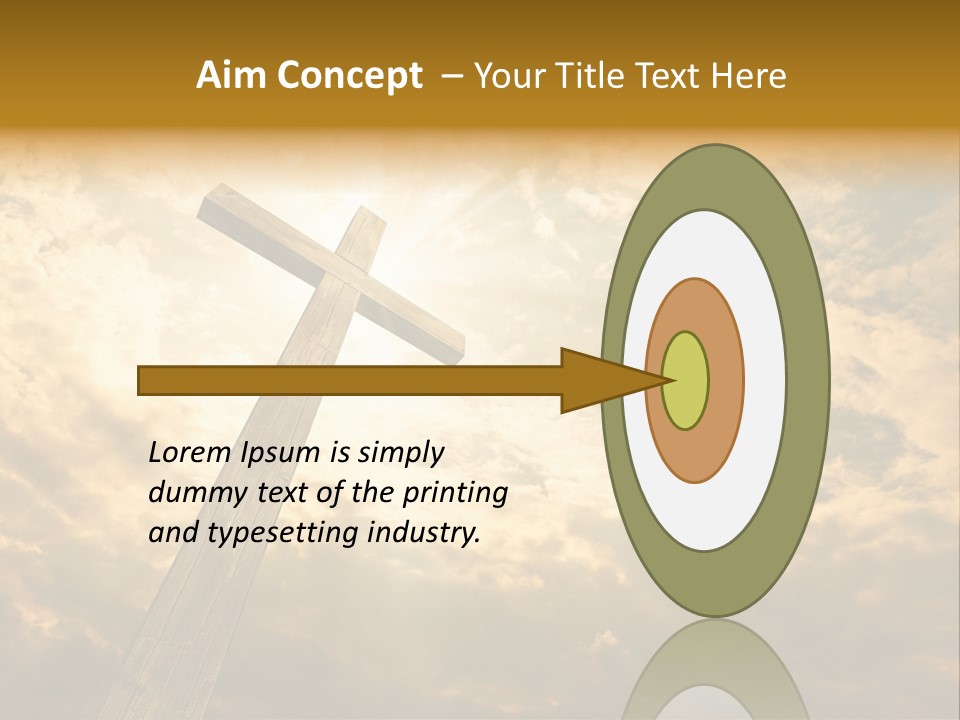 Aim Concept – Your Title Text Here

Lorem Ipsum is simply dummy text of the printing and typesetting industry.